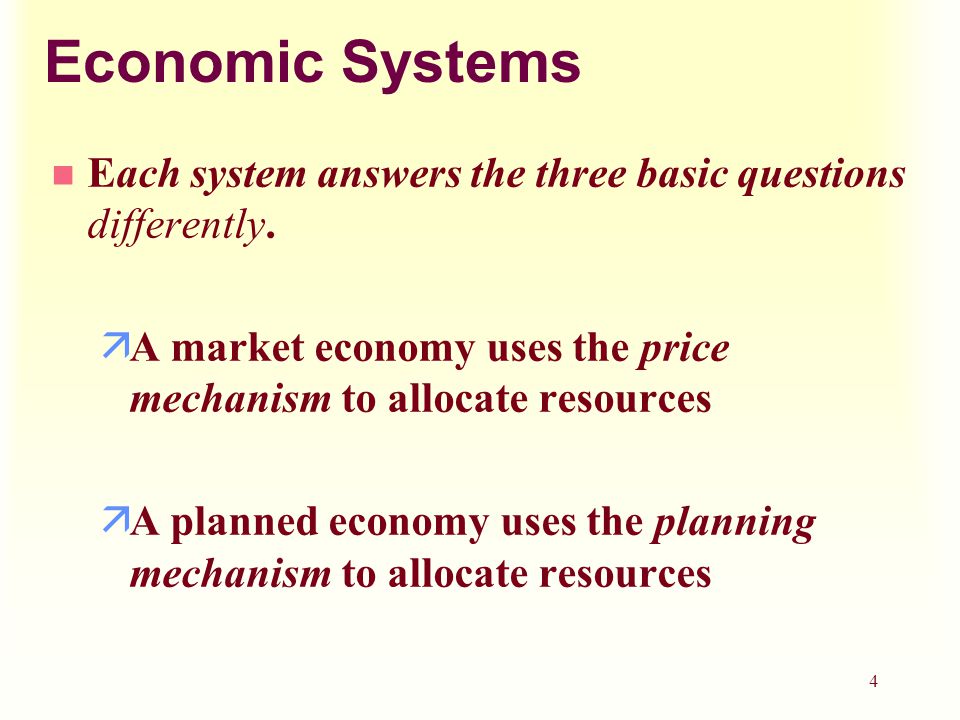 Economic Systems

Each system answers the three basic questions differently.

A market economy uses the price mechanism to allocate resources

A planned economy uses the planning mechanism to allocate resources

4